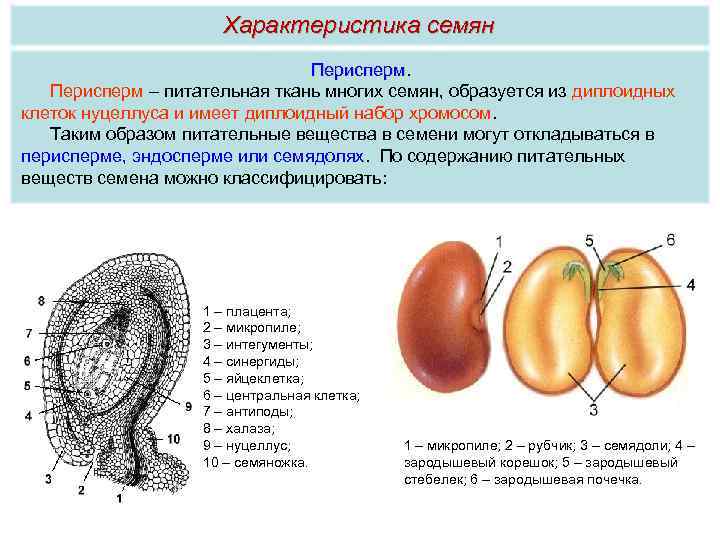 Характеристика семян

Перисперм.

Перисперм – питательная ткань многих семян, образуется из диплоидных клеток нуцеллуса и имеет диплоидный набор хромосом.

Таким образом питательные вещества в семени могут откладываться в перисперме, эндосперме или семядолях. По содержанию питательных веществ семена можно классифицировать:

8
7
6
5
4
3
2
1
9
10

1 – плацента;
2 – микропиле;
3 – интегументы;
4 – синергиды;
5 – яйцеклетка;
6 – центральная клетка;
7 – антиподы;
8 – халаза;
9 – нуцеллус;
10 – семяножка.

1
2
5
6
4
3

1 – микропиле; 2 – рубчик; 3 – семядоли; 4 – зародышевый корешок; 5 – зародышевый стебелек; 6 – зародышевая почечка.